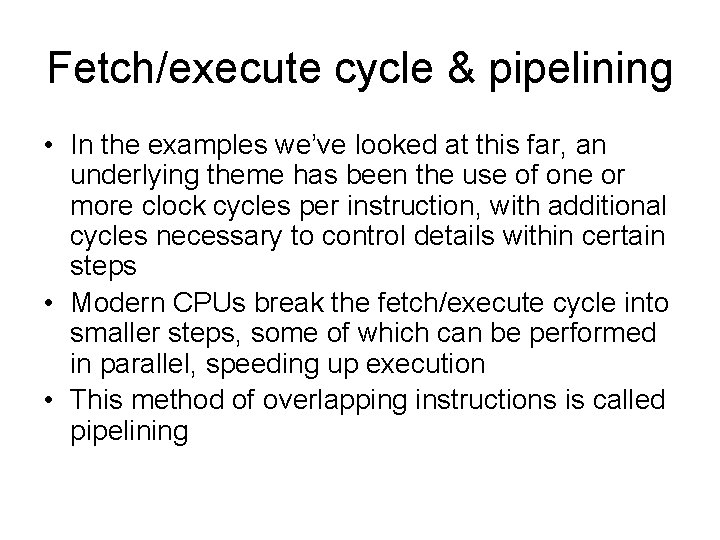 Fetch/execute cycle & pipelining

• In the examples we've looked at this far, an underlying theme has been the use of one or more clock cycles per instruction, with additional cycles necessary to control details within certain steps

• Modern CPUs break the fetch/execute cycle into smaller steps, some of which can be performed in parallel, speeding up execution

• This method of overlapping instructions is called pipelining